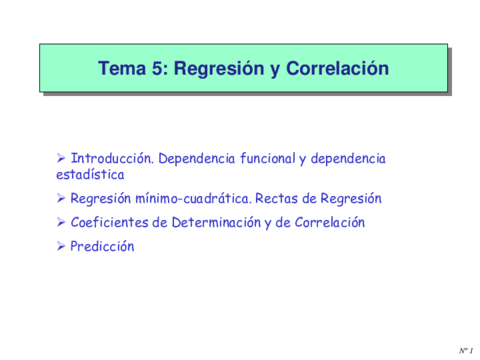 Tema 5: Regresión y Correlación

➢ Introducción. Dependencia funcional y dependencia estadística

➢ Regresión mínimo-cuadrática. Rectas de Regresión

➢ Coeficientes de Determinación y de Correlación

➢ Predicción

Nº 1